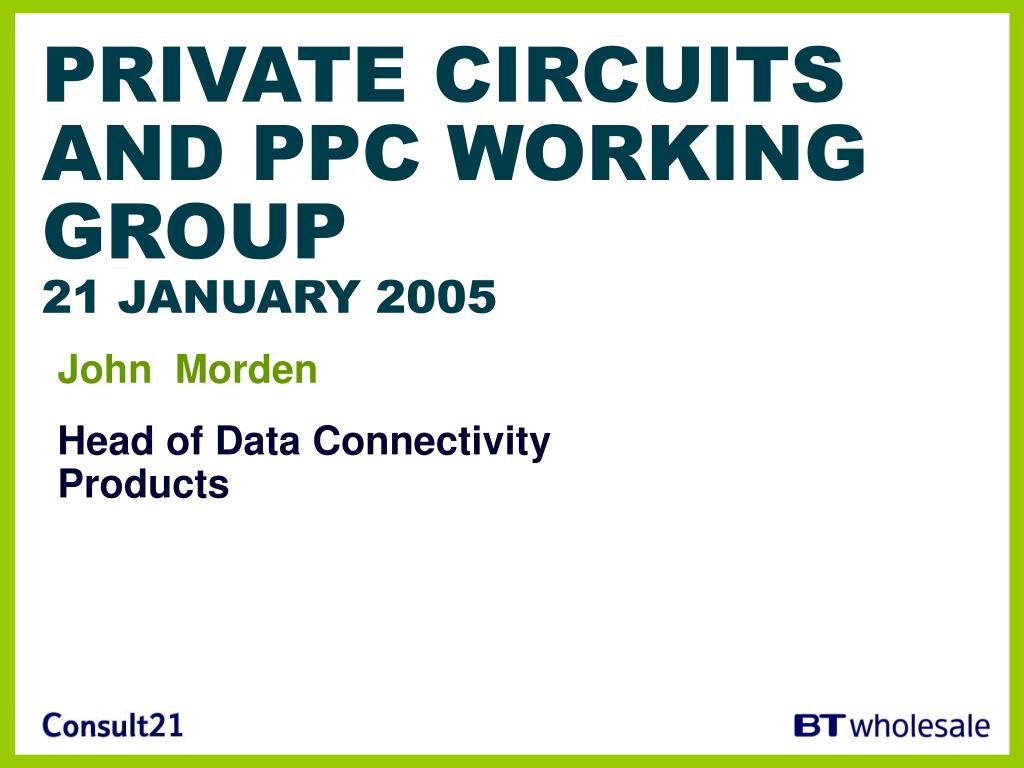 PRIVATE CIRCUITS AND PPC WORKING GROUP
21 JANUARY 2005

John Morden

Head of Data Connectivity Products

Consult21

BT wholesale